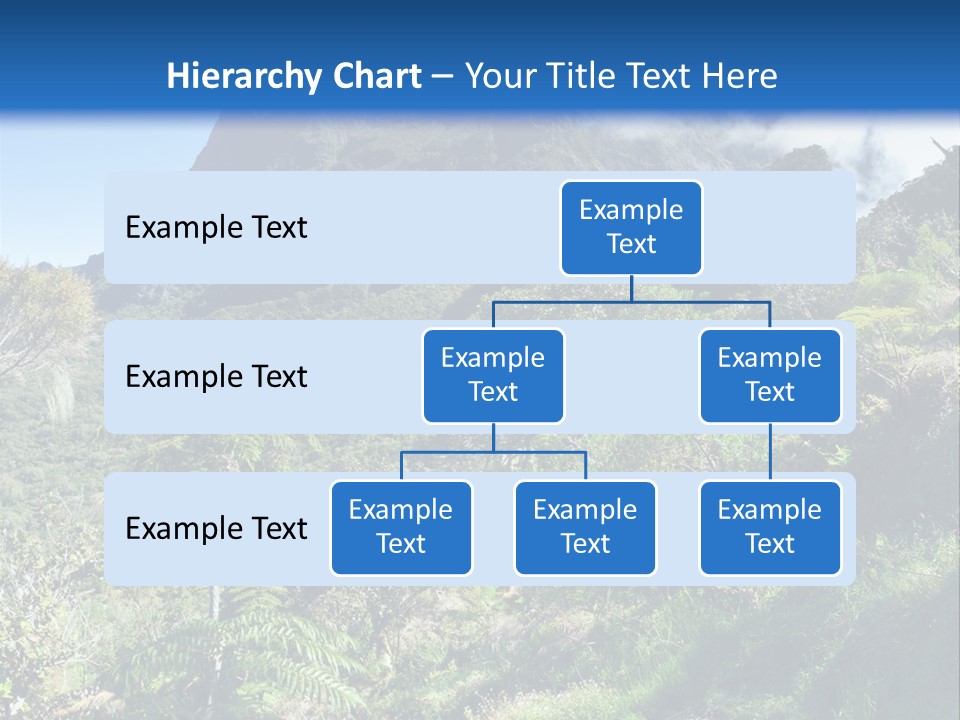 Hierarchy Chart – Your Title Text Here

Example Text

Example Text

Example Text

Example Text

Example Text

Example Text

Example Text

Example Text

Example Text